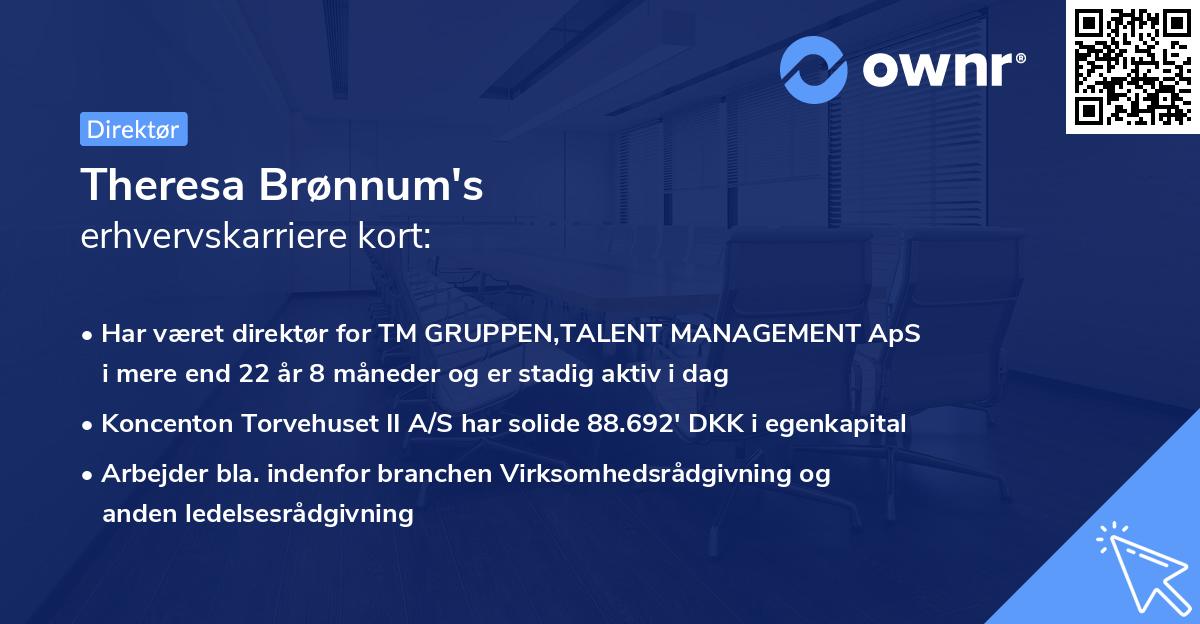 ownr®

Direktør

Theresa Brønnum's
erhvervskarriere kort:

• Har været direktør for TM GRUPPEN,TALENT MANAGEMENT ApS i mere end 22 år 8 måneder og er stadig aktiv i dag

• Koncenton Torvehuset II A/S har solide 88.692' DKK i egenkapital

• Arbejder bla. indenfor branchen Virksomhedsrådgivning og anden ledelsesrådgivning